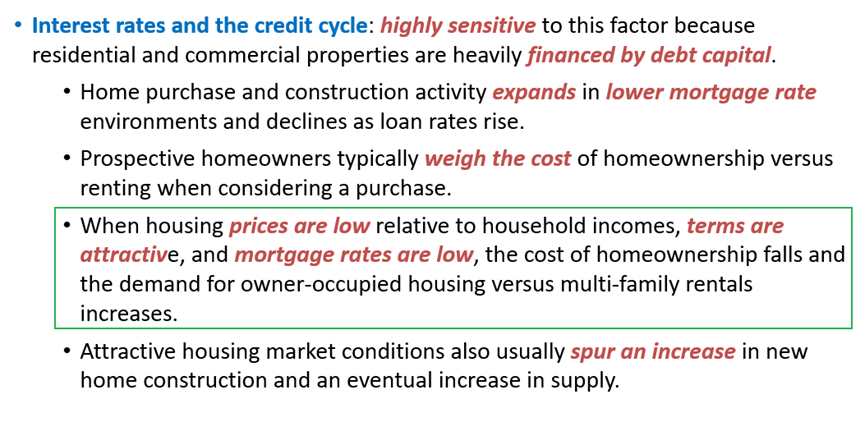 • Interest rates and the credit cycle: highly sensitive to this factor because residential and commercial properties are heavily financed by debt capital.

• Home purchase and construction activity expands in lower mortgage rate environments and declines as loan rates rise.

• Prospective homeowners typically weigh the cost of homeownership versus renting when considering a purchase.

• When housing prices are low relative to household incomes, terms are attractive, and mortgage rates are low, the cost of homeownership falls and the demand for owner-occupied housing versus multi-family rentals increases.

• Attractive housing market conditions also usually spur an increase in new home construction and an eventual increase in supply.